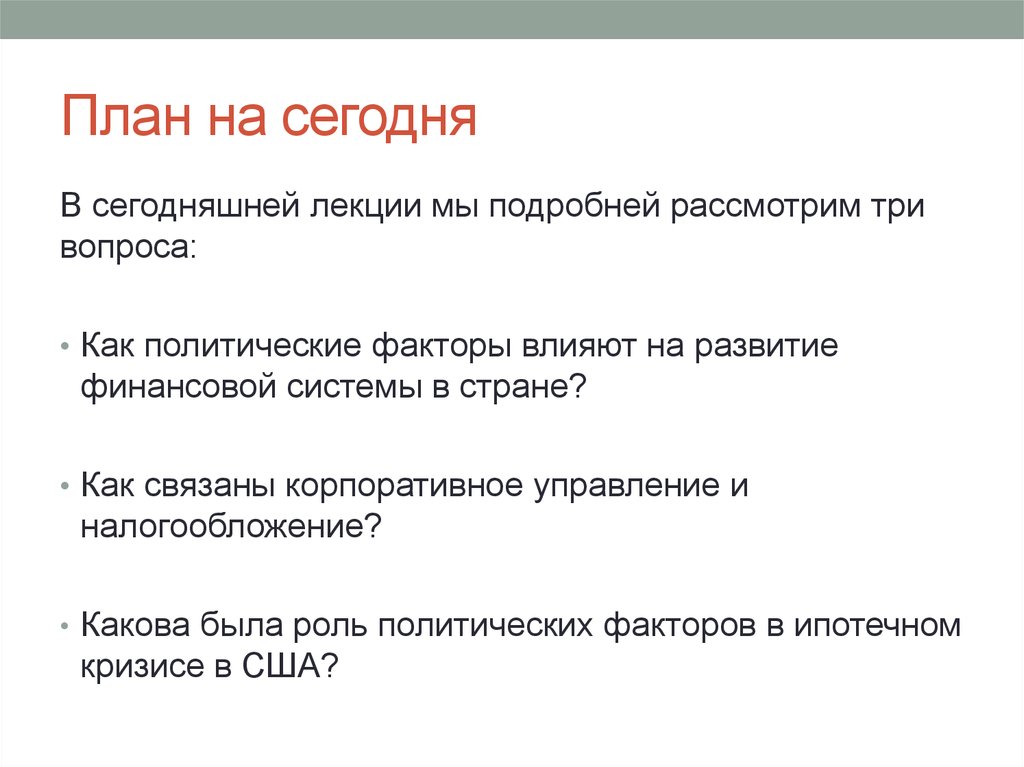 План на сегодня

В сегодняшней лекции мы подробней рассмотрим три вопроса:

• Как политические факторы влияют на развитие финансовой системы в стране?

• Как связаны корпоративное управление и налогообложение?

• Какова была роль политических факторов в ипотечном кризисе в США?